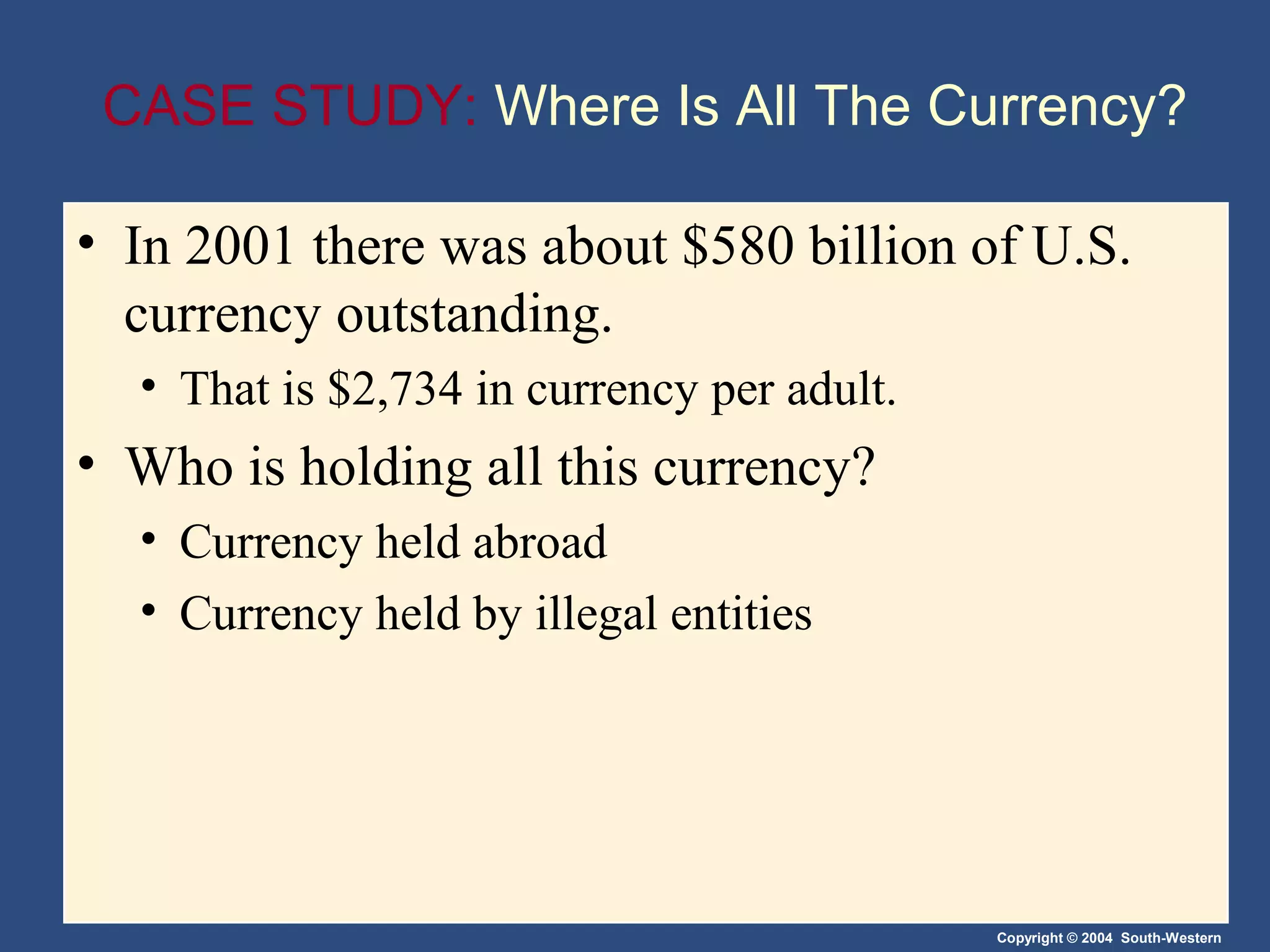 CASE STUDY: Where Is All The Currency?

• In 2001 there was about \$580 billion of U.S. currency outstanding.

• That is \$2,734 in currency per adult.

• Who is holding all this currency?

• Currency held abroad

• Currency held by illegal entities

Copyright © 2004 South-Western